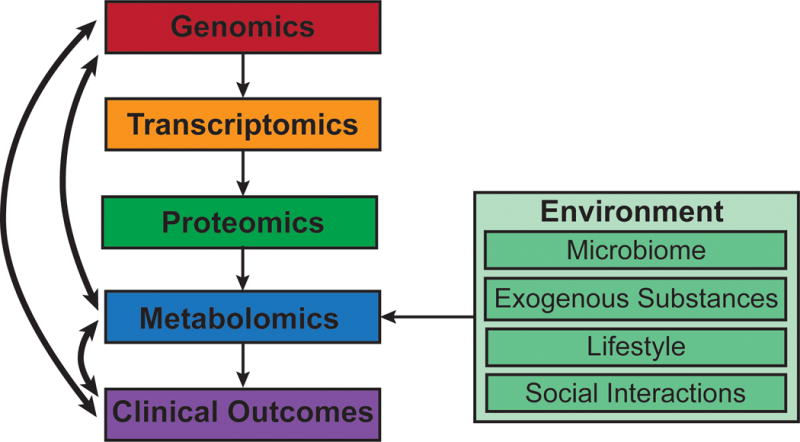 Genomics

Transcriptomics

Proteomics

Metabolomics

Clinical Outcomes

Environment

Microbiome

Exogenous Substances

Lifestyle

Social Interactions